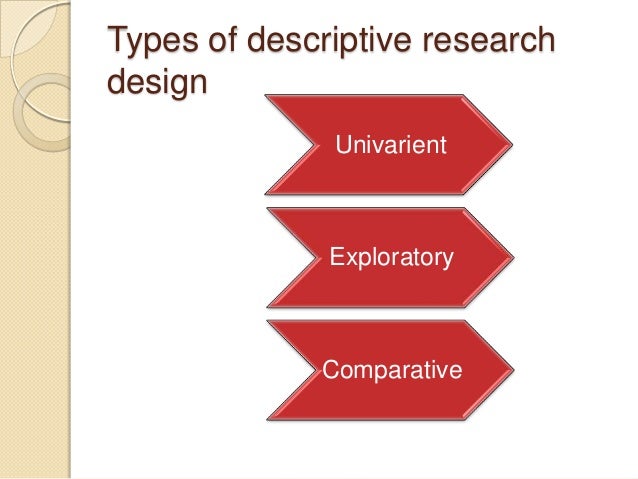 Types of descriptive research design

Univarient

Exploratory

Comparative